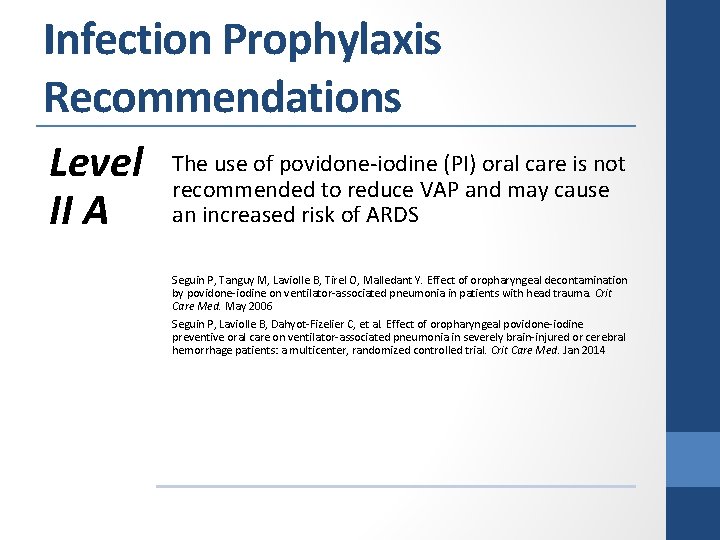 Infection Prophylaxis Recommendations

Level II A

The use of povidone-iodine (PI) oral care is not recommended to reduce VAP and may cause an increased risk of ARDS

Seguin P, Tanguy M, Laviolle B, Tirel O, Malledant Y. Effect of oropharyngeal decontamination by povidone-iodine on ventilator-associated pneumonia in patients with head trauma. Crit Care Med. May 2006

Seguin P, Laviolle B, Dahyot-Fizelier C, et al. Effect of oropharyngeal povidone-iodine preventive oral care on ventilator-associated pneumonia in severely brain-injured or cerebral hemorrhage patients: a multicenter, randomized controlled trial. Crit Care Med. Jan 2014